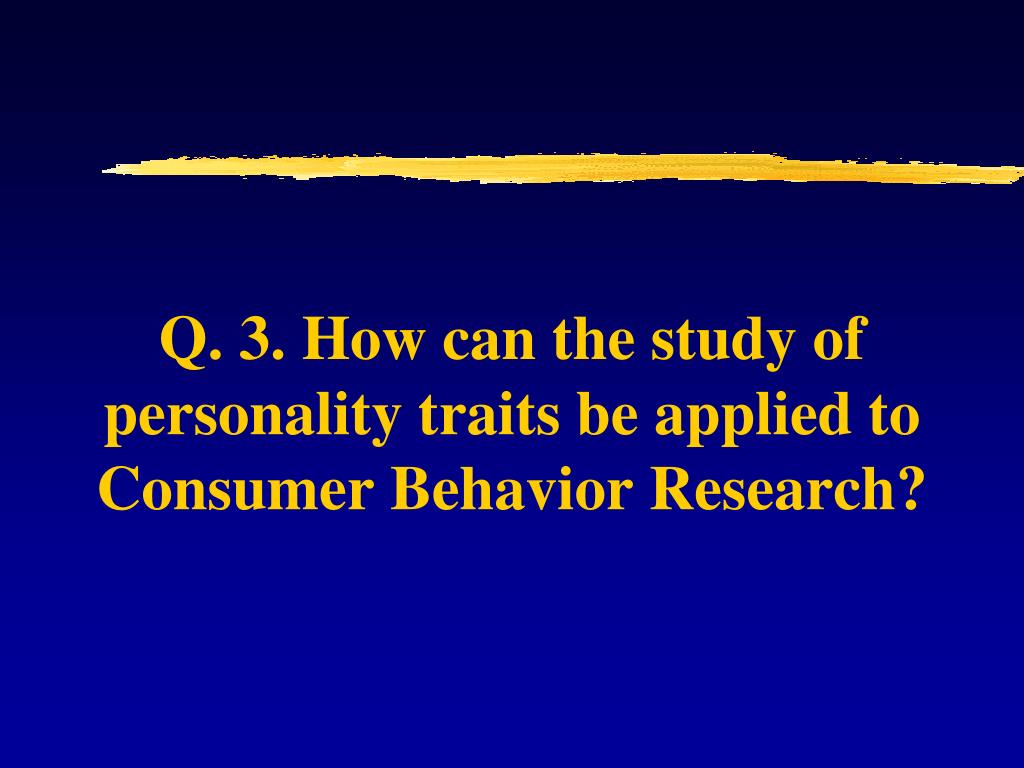 Q. 3. How can the study of personality traits be applied to Consumer Behavior Research?